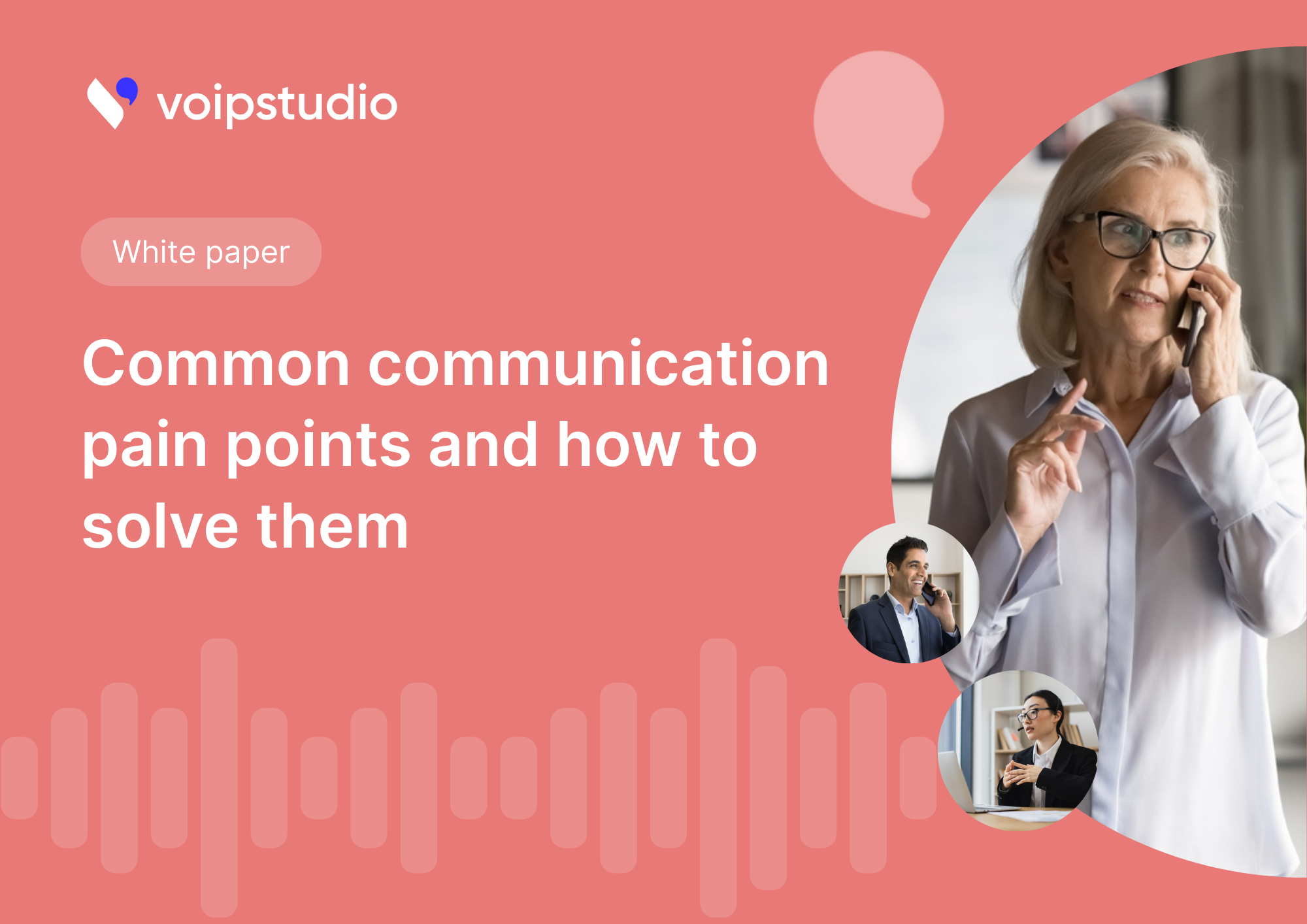 voipstudio

White paper

Common communication pain points and how to solve them